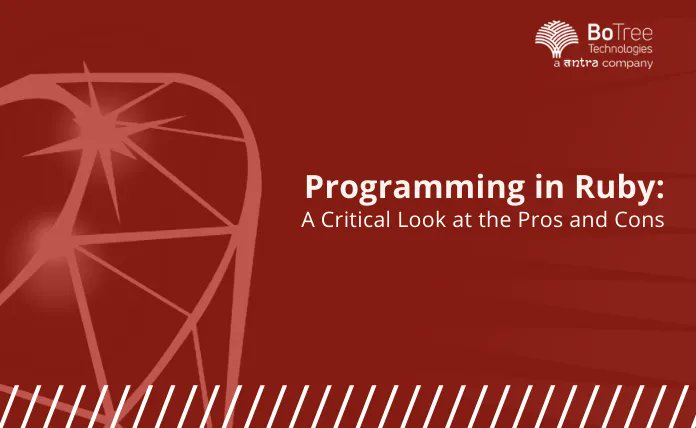 BoTree
Technologies
a antra company

Programming in Ruby:
A Critical Look at the Pros and Cons